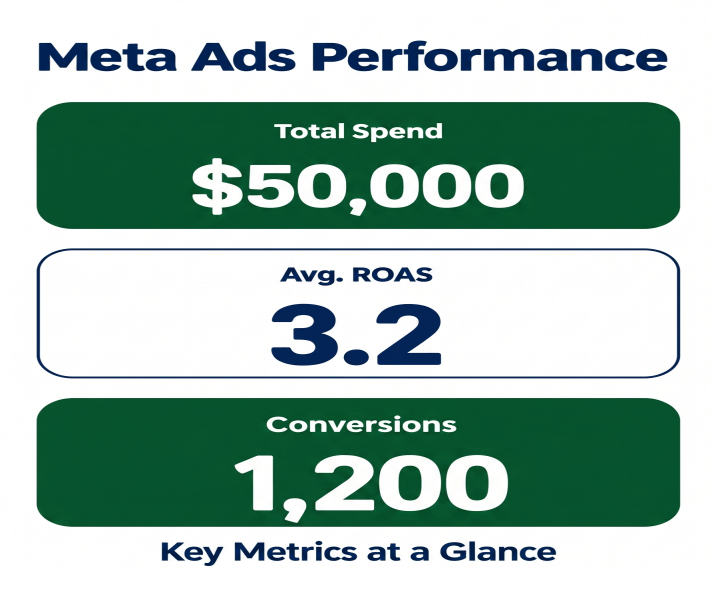 Meta Ads Performance

Total Spend

\$50,000

Avg. ROAS

3.2

Conversions

1,200

Key Metrics at a Glance